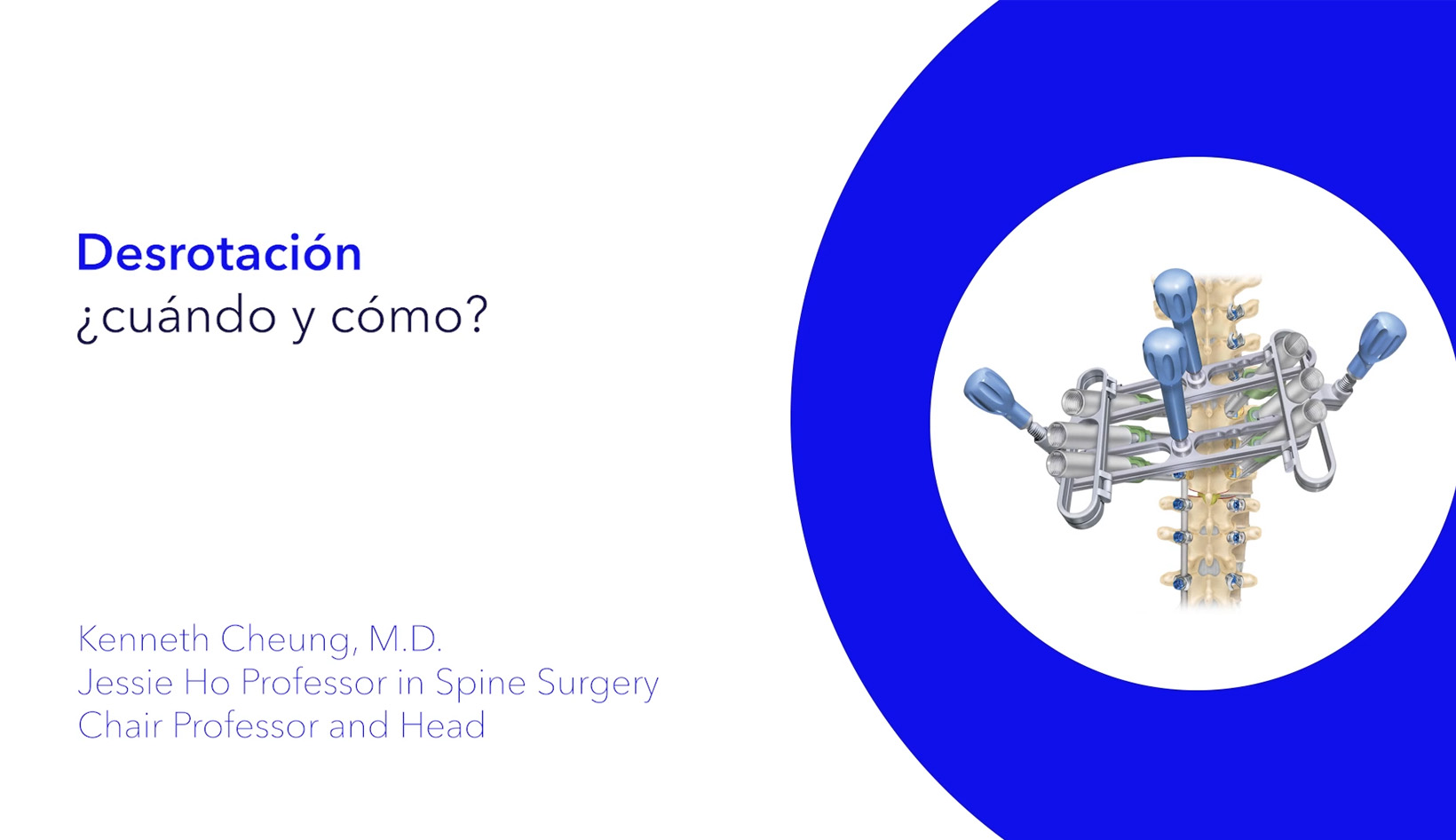 Desrotación
¿cuándo y cómo?

Kenneth Cheung, M.D.
Jessie Ho Professor in Spine Surgery
Chair Professor and Head